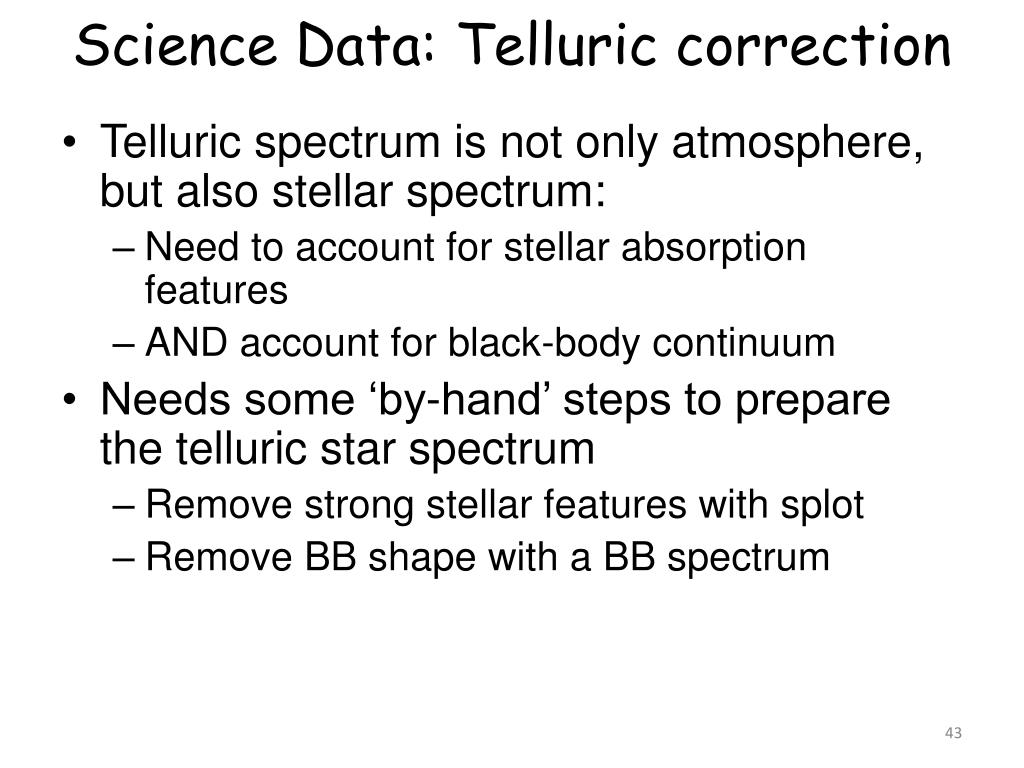 Science Data: Telluric correction

• Telluric spectrum is not only atmosphere, but also stellar spectrum:
– Need to account for stellar absorption features
– AND account for black-body continuum
• Needs some ‘by-hand’ steps to prepare the telluric star spectrum
– Remove strong stellar features with splot
– Remove BB shape with a BB spectrum

43